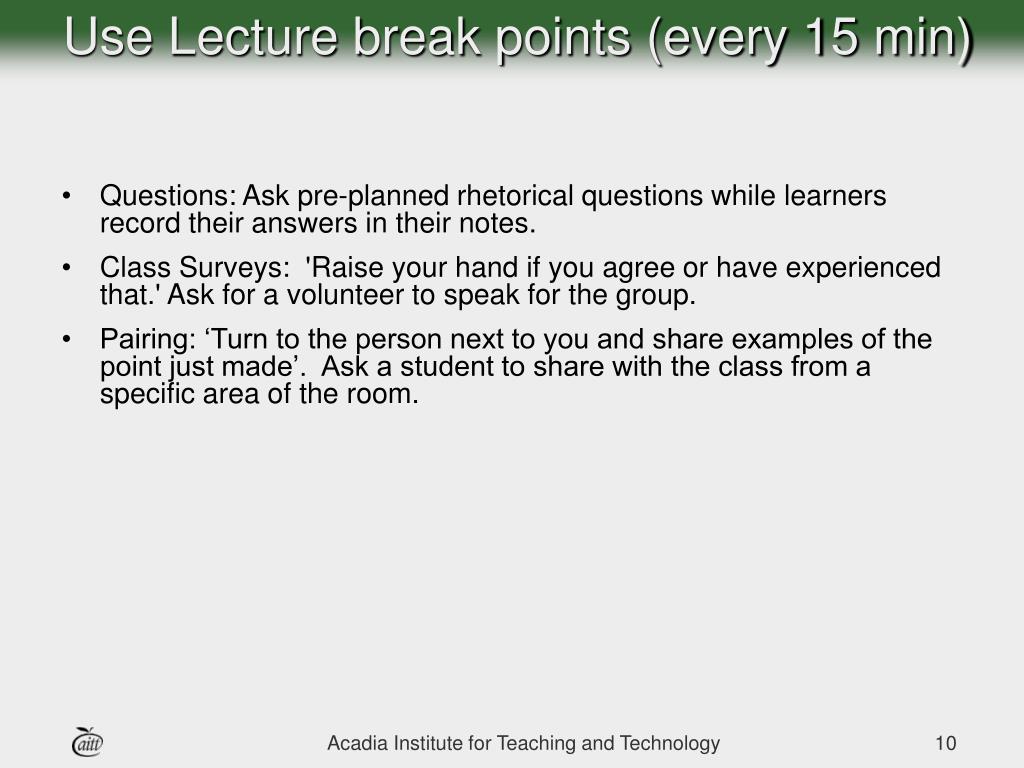 Use Lecture break points (every 15 min)

• Questions: Ask pre-planned rhetorical questions while learners record their answers in their notes.
• Class Surveys: 'Raise your hand if you agree or have experienced that.' Ask for a volunteer to speak for the group.
• Pairing: ‘Turn to the person next to you and share examples of the point just made’. Ask a student to share with the class from a specific area of the room.

aitt

Acadia Institute for Teaching and Technology

10